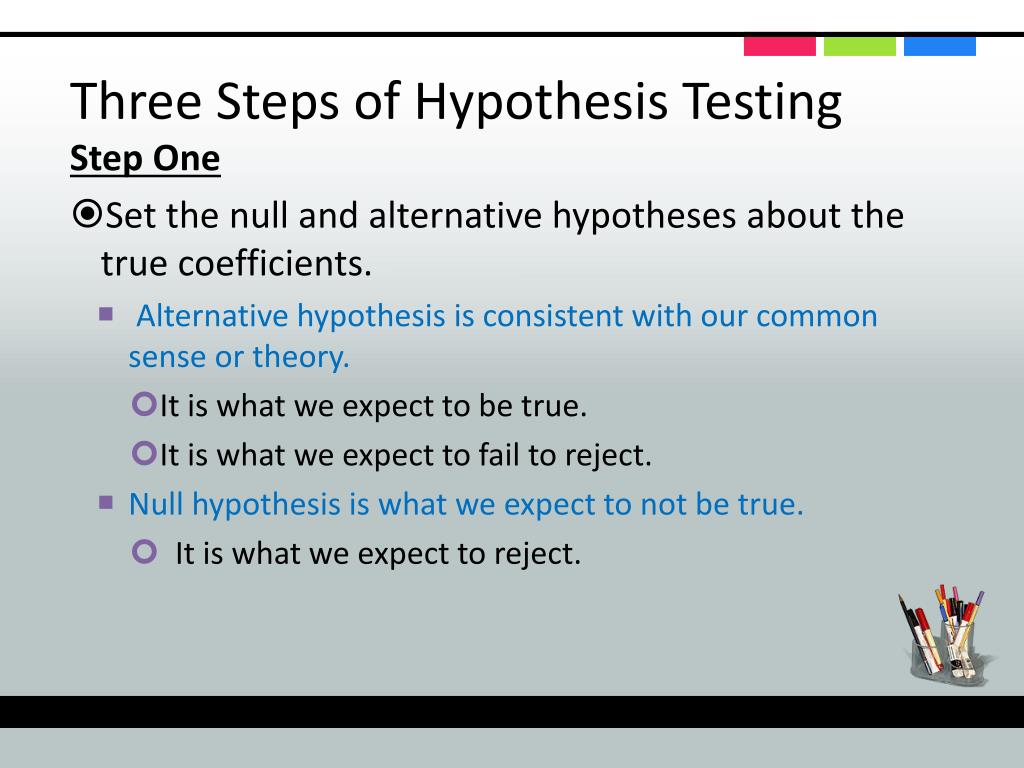 Three Steps of Hypothesis Testing
Step One

Set the null and alternative hypotheses about the true coefficients.

Alternative hypothesis is consistent with our common sense or theory.

It is what we expect to be true.

It is what we expect to fail to reject.

Null hypothesis is what we expect to not be true.

It is what we expect to reject.